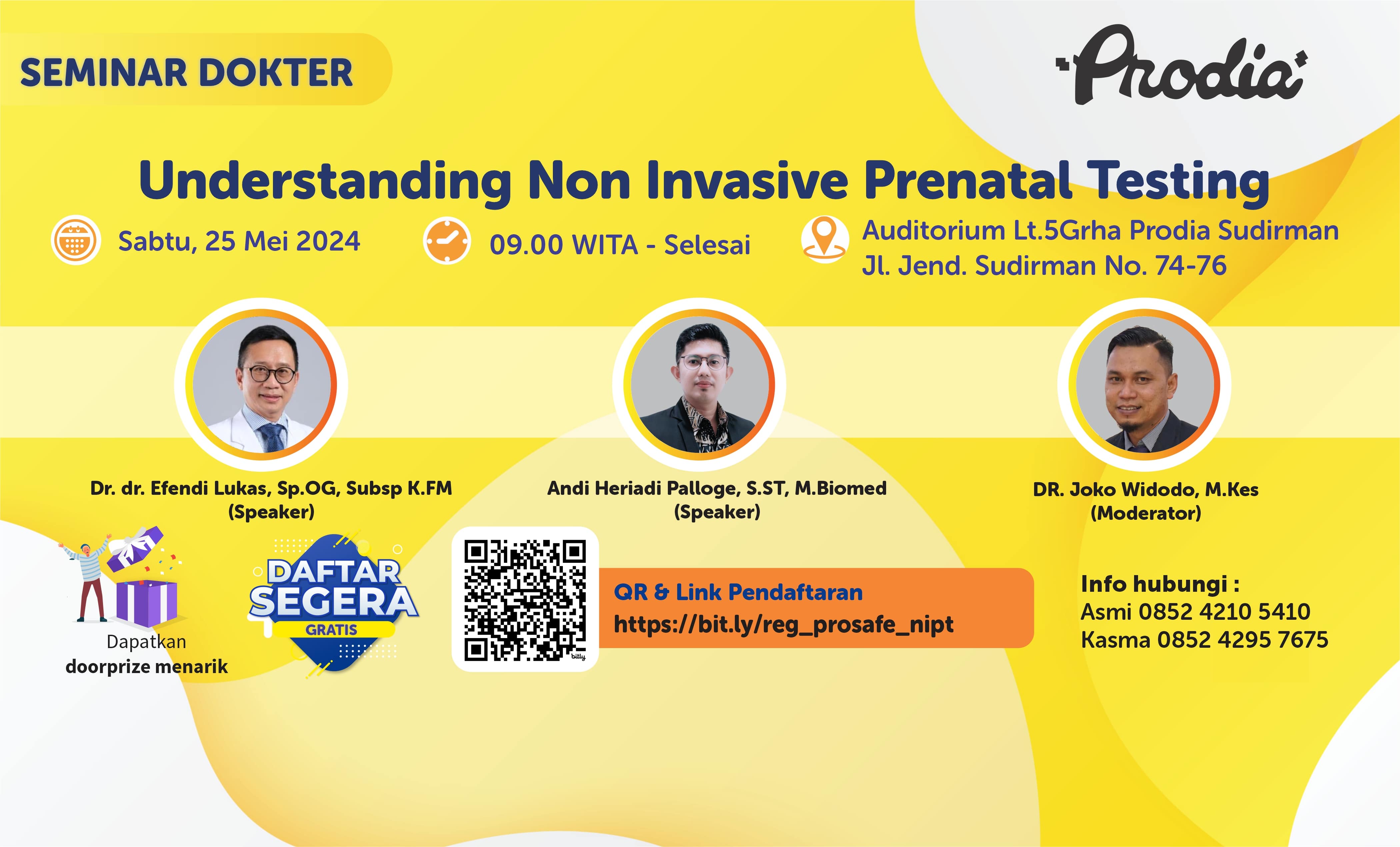 SEMINAR DOKTER

Prodia

Understanding Non Invasive Prenatal Testing

Sabtu, 25 Mei 2024

09.00 WITA - Selesai

Auditorium Lt.5Grha Prodia Sudirman
Jl. Jend. Sudirman No. 74-76

Dr. dr. Efendi Lukas, Sp.OG, Subsp K.FM
(Speaker)

Andi Heriadi Palloge, S.ST, M.Biomed
(Speaker)

DR. Joko Widodo, M.Kes
(Moderator)

Dapatkan
doorprize menarik

DAFTAR SEGERA
GRATIS

bitly

QR & Link Pendaftaran
https://bit.ly/reg_prosafe_nipt

Info hubungi :
Asmi 0852 4210 5410
Kasma 0852 4295 7675